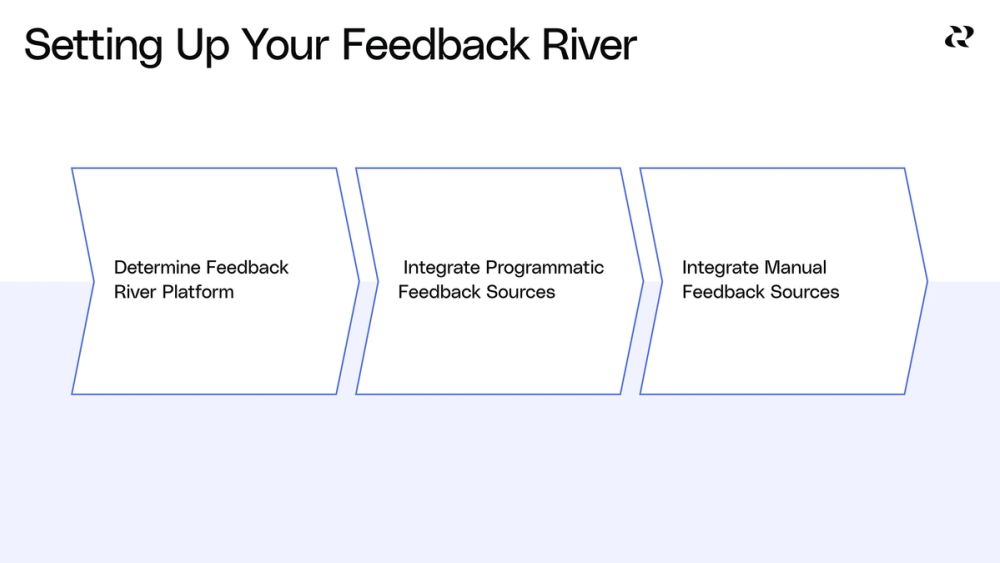 Setting Up Your Feedback River

Determine Feedback River Platform

Integrate Programmatic Feedback Sources

Integrate Manual Feedback Sources